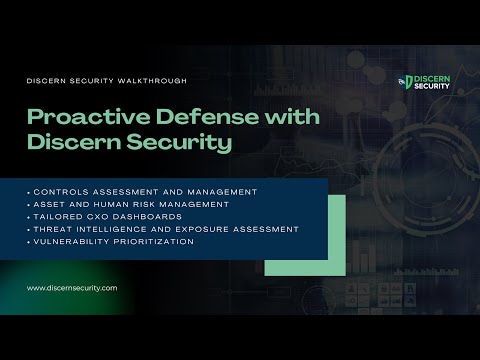 DISCERN SECURITY WALKTHROUGH

DISCERN SECURITY

Proactive Defense with Discern Security

• CONTROLS ASSESSMENT AND MANAGEMENT
• ASSET AND HUMAN RISK MANAGEMENT
• TAILORED CXO DASHBOARDS
• THREAT INTELLIGENCE AND EXPOSURE ASSESSMENT
• VULNERABILITY PRIORITIZATION

www.discernsecurity.com